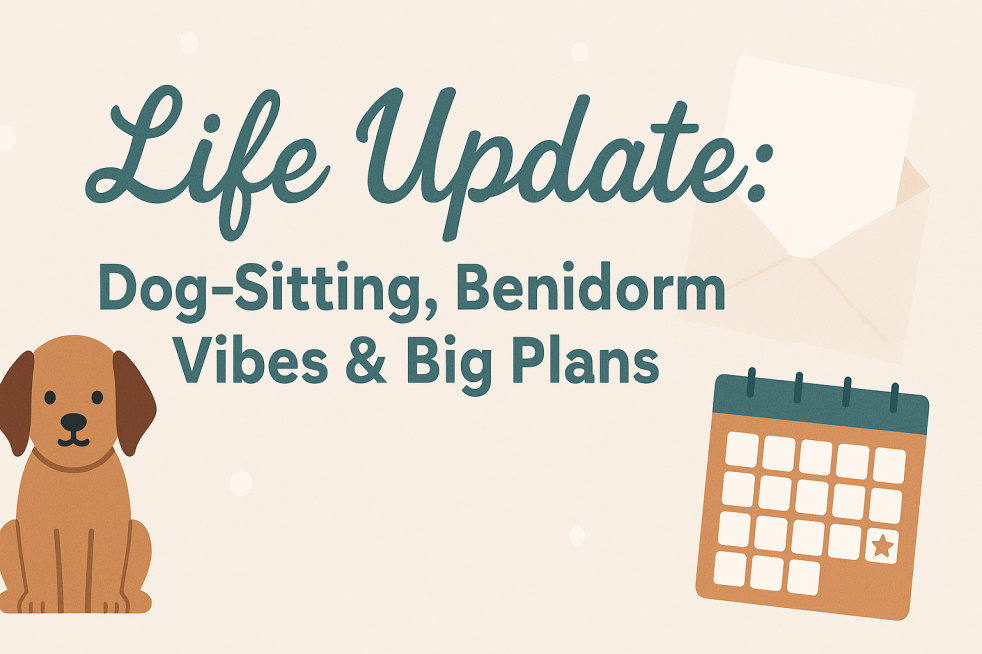 Life Update:

Dog-Sitting, Benidorm Vibes & Big Plans